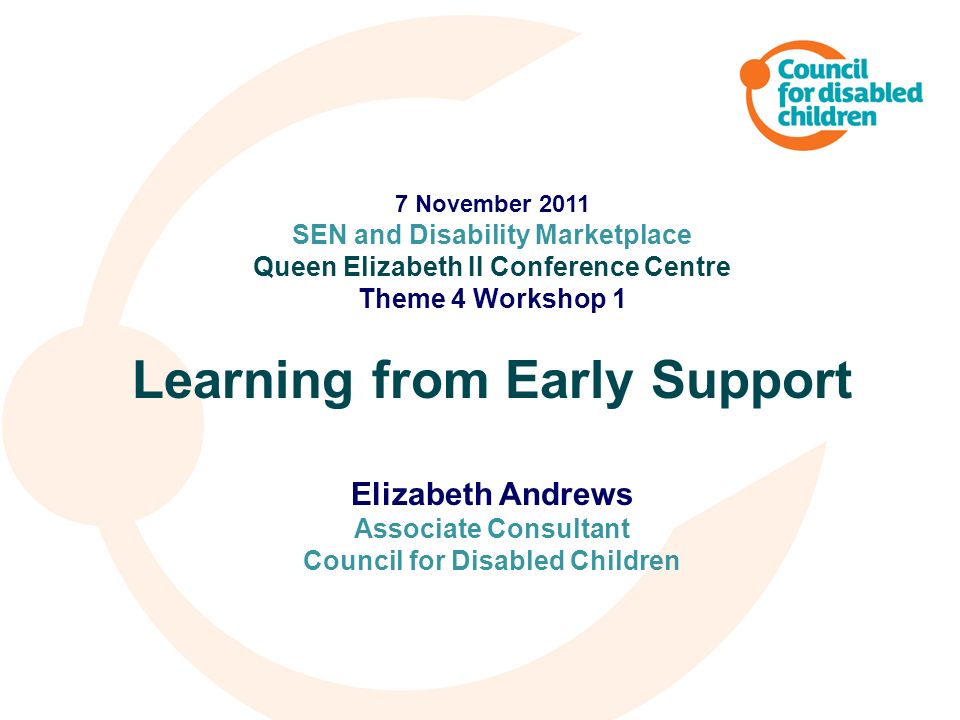 Council for disabled children

7 November 2011
SEN and Disability Marketplace
Queen Elizabeth II Conference Centre
Theme 4 Workshop 1

Learning from Early Support

Elizabeth Andrews
Associate Consultant
Council for Disabled Children